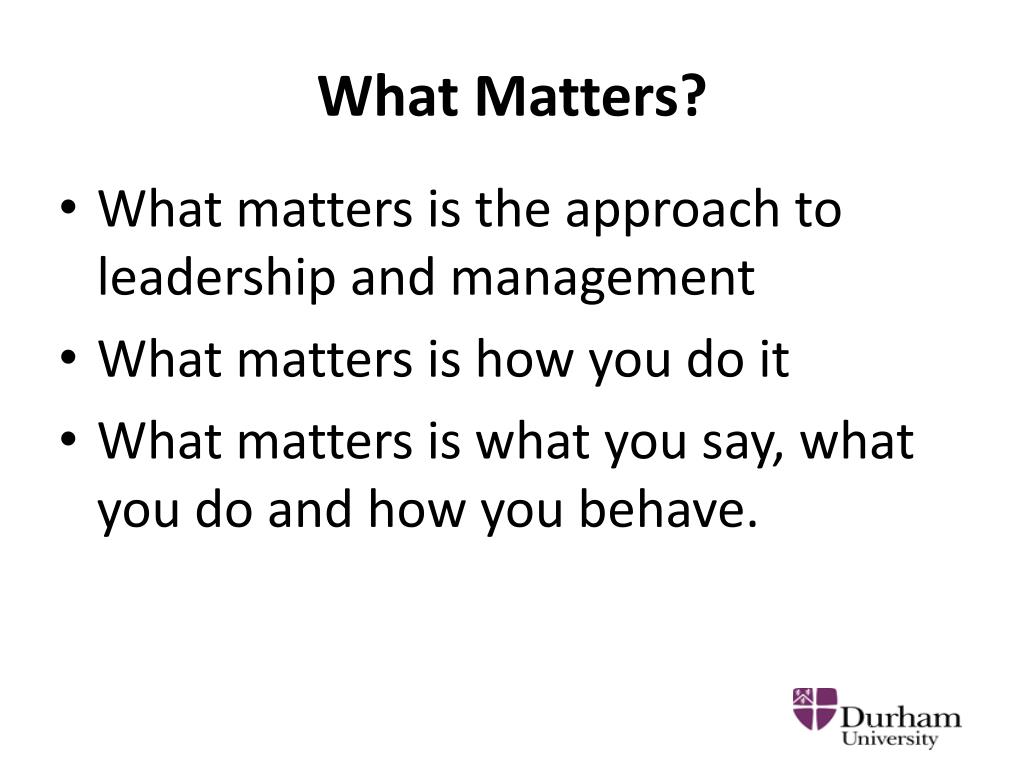 What Matters?

• What matters is the approach to leadership and management
• What matters is how you do it
• What matters is what you say, what you do and how you behave.

Durham University